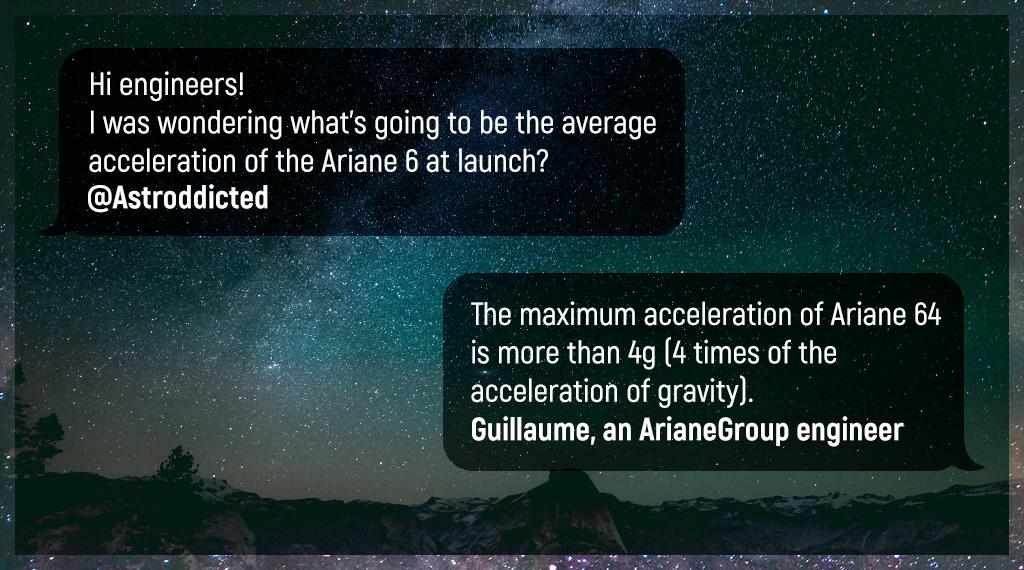 Hi engineers!
I was wondering what's going to be the average acceleration of the Ariane 6 at launch?
@Astroddicted

The maximum acceleration of Ariane 64 is more than 4g (4 times of the acceleration of gravity).
Guillaume, an ArianeGroup engineer